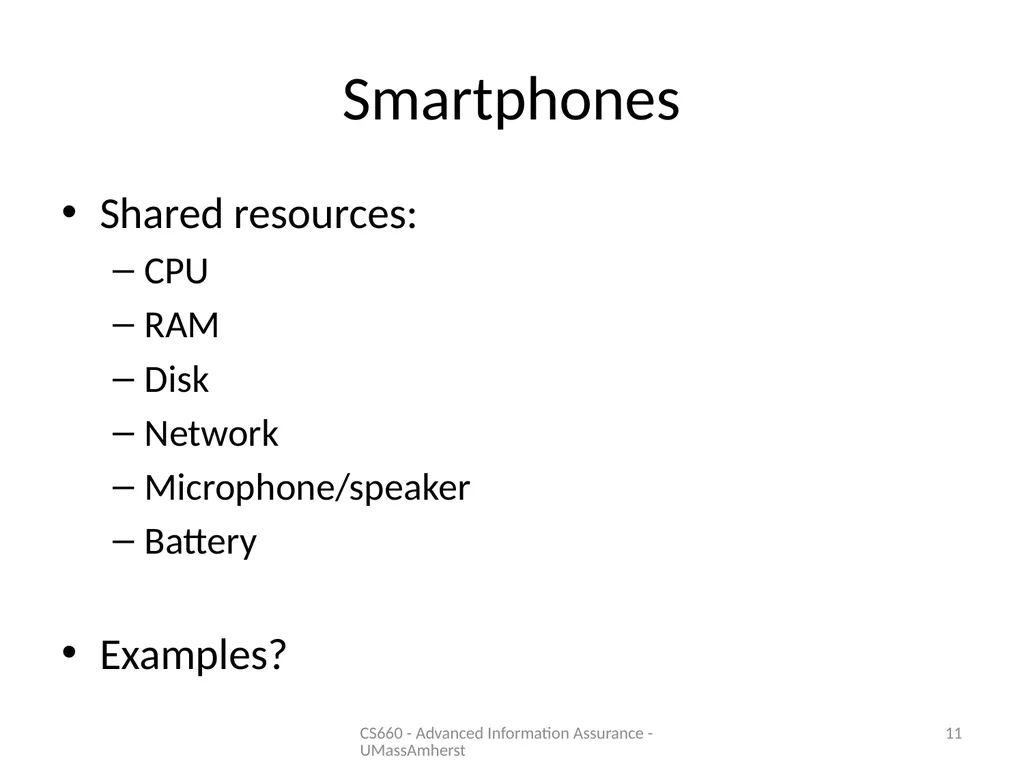 Smartphones

• Shared resources:
– CPU
– RAM
– Disk
– Network
– Microphone/speaker
– Battery

• Examples?

CS660 - Advanced Information Assurance - UMassAmherst

11